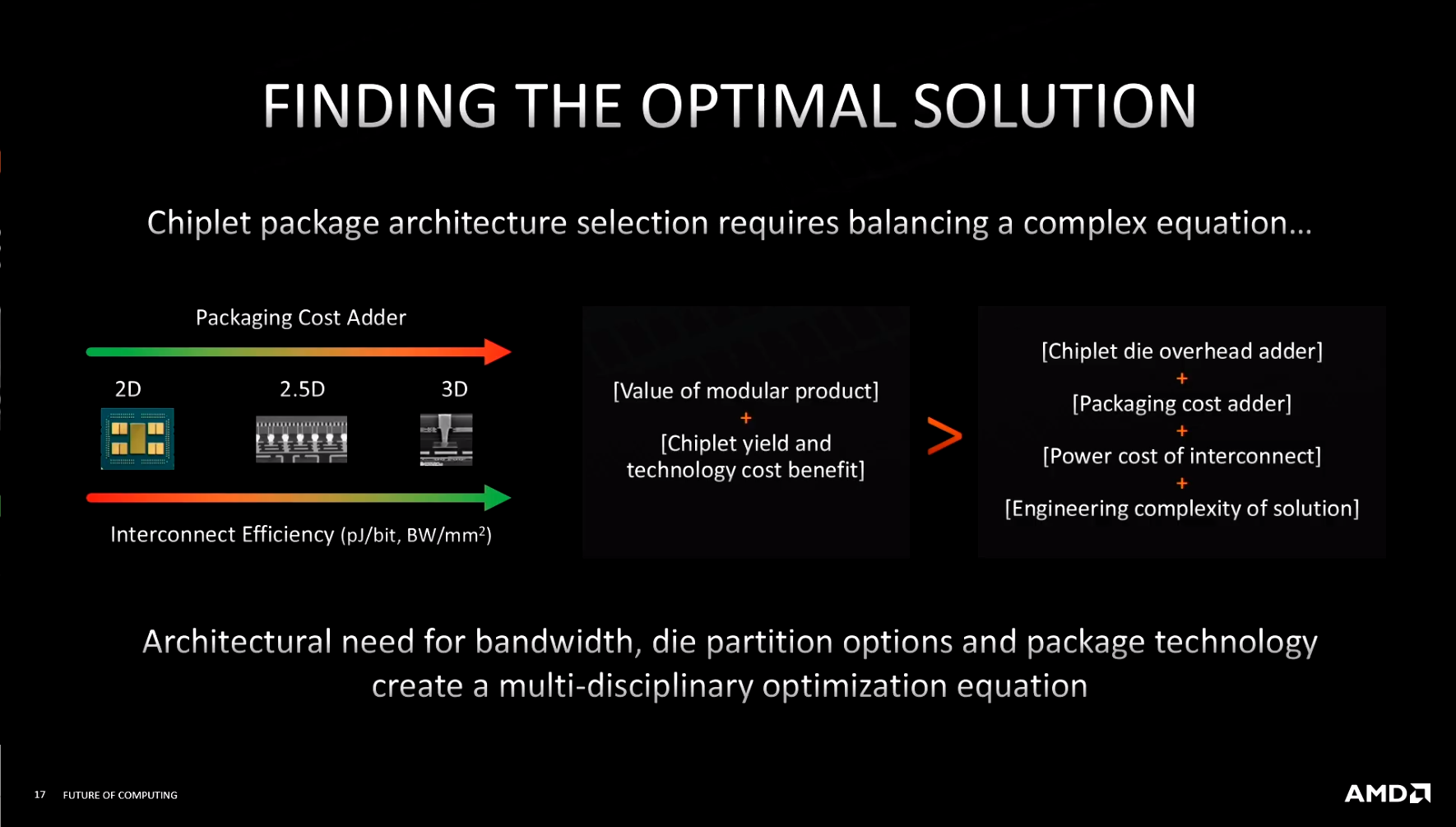 FINDING THE OPTIMAL SOLUTION

Chiplet package architecture selection requires balancing a complex equation…

Packaging Cost Adder

2D 2.5D 3D

Interconnect Efficiency (pJ/bit, BW/mm$^2$)

[Value of modular product]
+
[Chiplet yield and technology cost benefit]

>

[Chiplet die overhead adder]
+
[Packaging cost adder]
+
[Power cost of interconnect]
+
[Engineering complexity of solution]

Architectural need for bandwidth, die partition options and package technology create a multi-disciplinary optimization equation

17 FUTURE OF COMPUTING

AMD